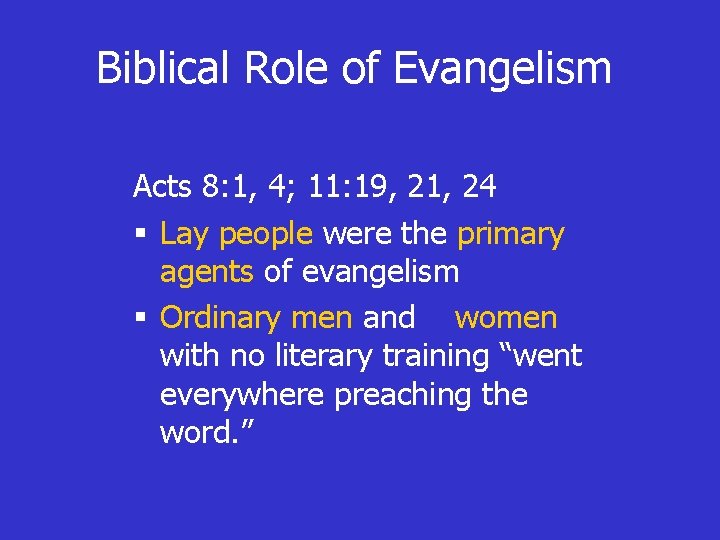 Biblical Role of Evangelism

Acts 8:1, 4; 11:19, 21, 24

▪ Lay people were the primary agents of evangelism
▪ Ordinary men and women with no literary training “went everywhere preaching the word.”